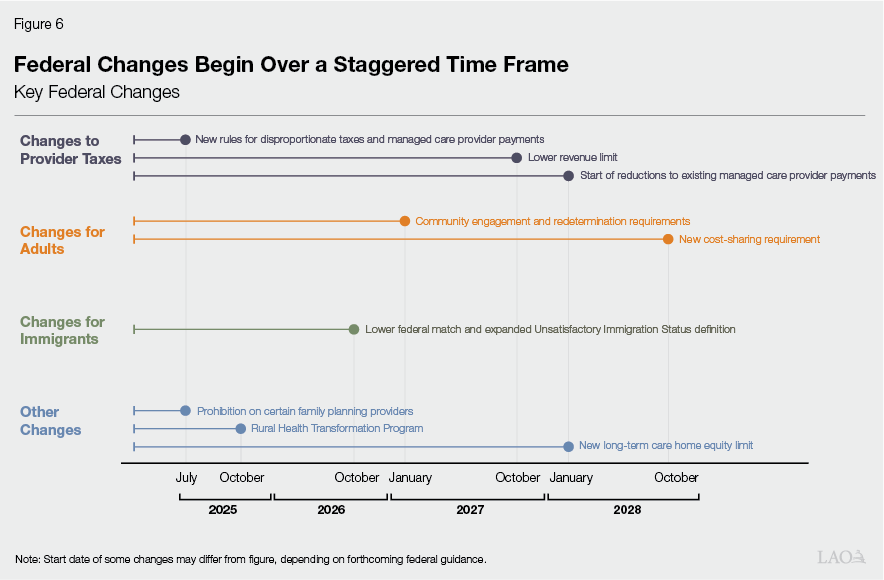 Figure 6

Federal Changes Begin Over a Staggered Time Frame

Key Federal Changes

Changes to Provider Taxes

New rules for disproportionate taxes and managed care provider payments

Lower revenue limit

Start of reductions to existing managed care provider payments

Changes for Adults

Community engagement and redetermination requirements

New cost-sharing requirement

Changes for Immigrants

Lower federal match and expanded Unsatisfactory Immigration Status definition

Other Changes

Prohibition on certain family planning providers

Rural Health Transformation Program

New long-term care home equity limit

July October October January October January October

2025 2026 2027 2028

Note: Start date of some changes may differ from figure, depending on forthcoming federal guidance.

LAO